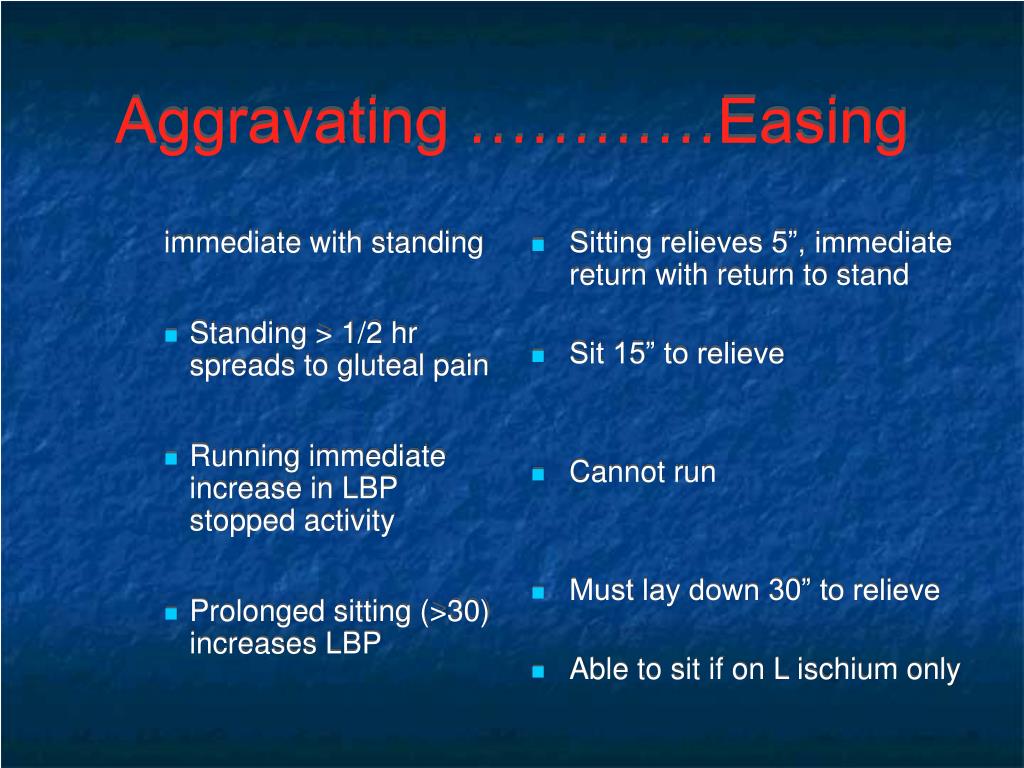 Aggravating …………Easing

immediate with standing

Standing > 1/2 hr spreads to gluteal pain

Running immediate increase in LBP stopped activity

Prolonged sitting (>30) increases LBP

Sitting relieves 5”, immediate return with return to stand

Sit 15” to relieve

Cannot run

Must lay down 30” to relieve

Able to sit if on L ischium only